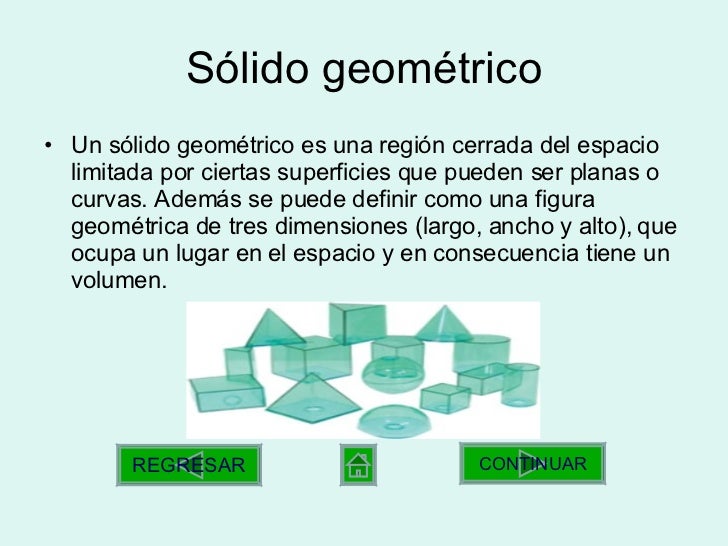 Sólido geométrico

• Un sólido geométrico es una región cerrada del espacio limitada por ciertas superficies que pueden ser planas o curvas. Además se puede definir como una figura geométrica de tres dimensiones (largo, ancho y alto), que ocupa un lugar en el espacio y en consecuencia tiene un volumen.

REGRESAR

CONTINUAR